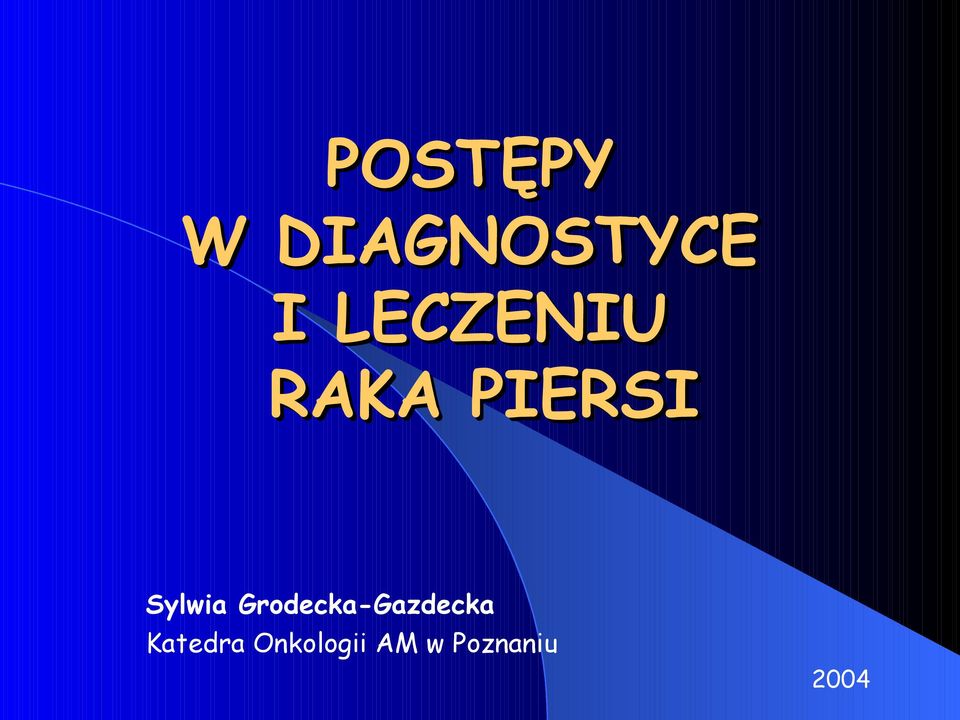 POSTĘPY
W DIAGNOSTYCE
I LECZENIU
RAKA PIERSI

Sylwia Grodecka-Gazdecka
Katedra Onkologii AM w Poznaniu

2004